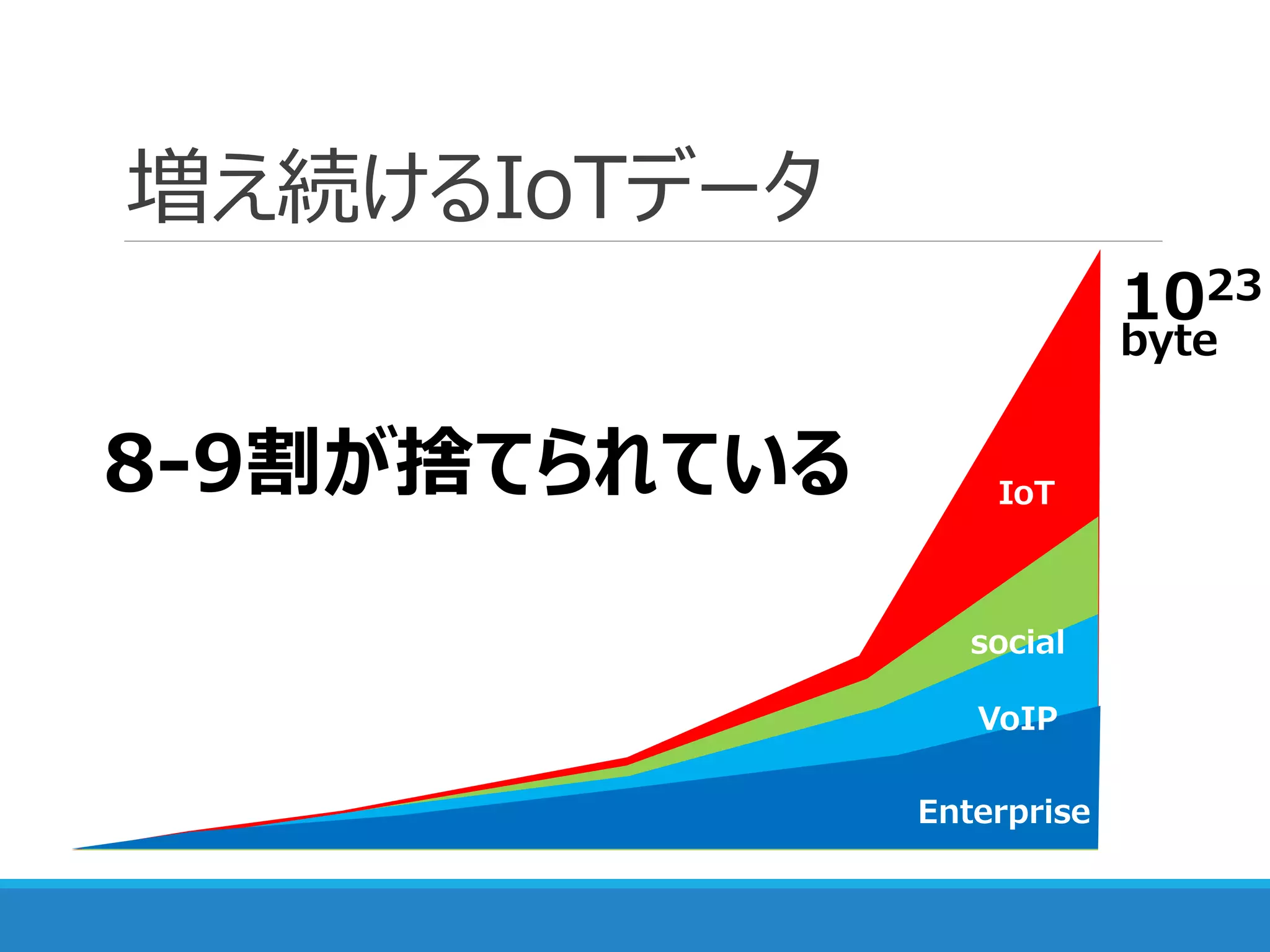 増え続けるIoTデータ

$10^{23}$ byte

8-9割が捨てられている

IoT

social

VoIP

Enterprise